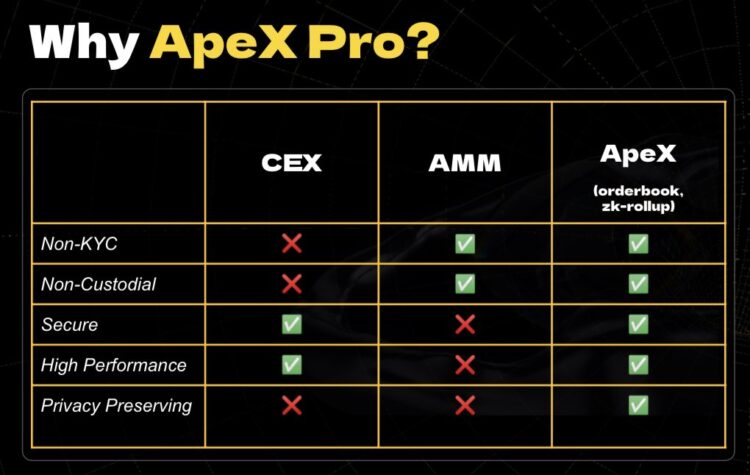 Why ApeX Pro?

| | CEX | AMM | ApeX (orderbook, zk-rollup) |
|---|---|---|---|
| Non-KYC | ❌ | ✅ | ✅ |
| Non-Custodial | ❌ | ✅ | ✅ |
| Secure | ✅ | ❌ | ✅ |
| High Performance | ✅ | ❌ | ✅ |
| Privacy Preserving | ❌ | ❌ | ✅ |